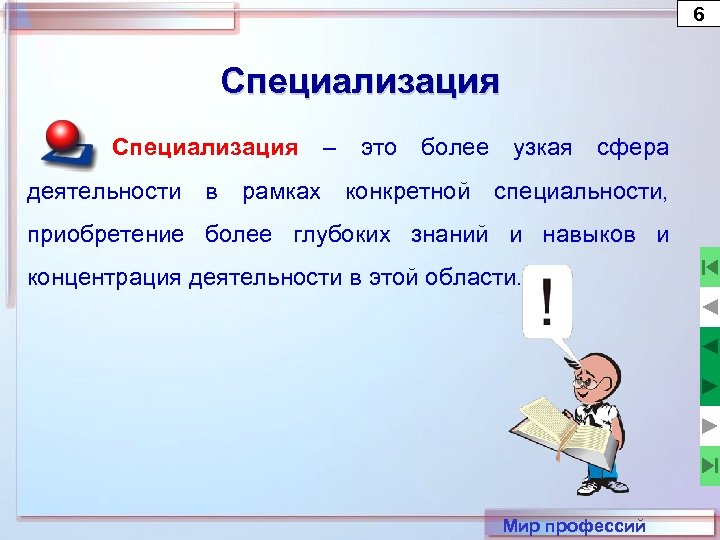 6

Специализация

Специализация – это более узкая сфера деятельности в рамках конкретной специальности, приобретение более глубоких знаний и навыков и концентрация деятельности в этой области.

!

Мир профессий